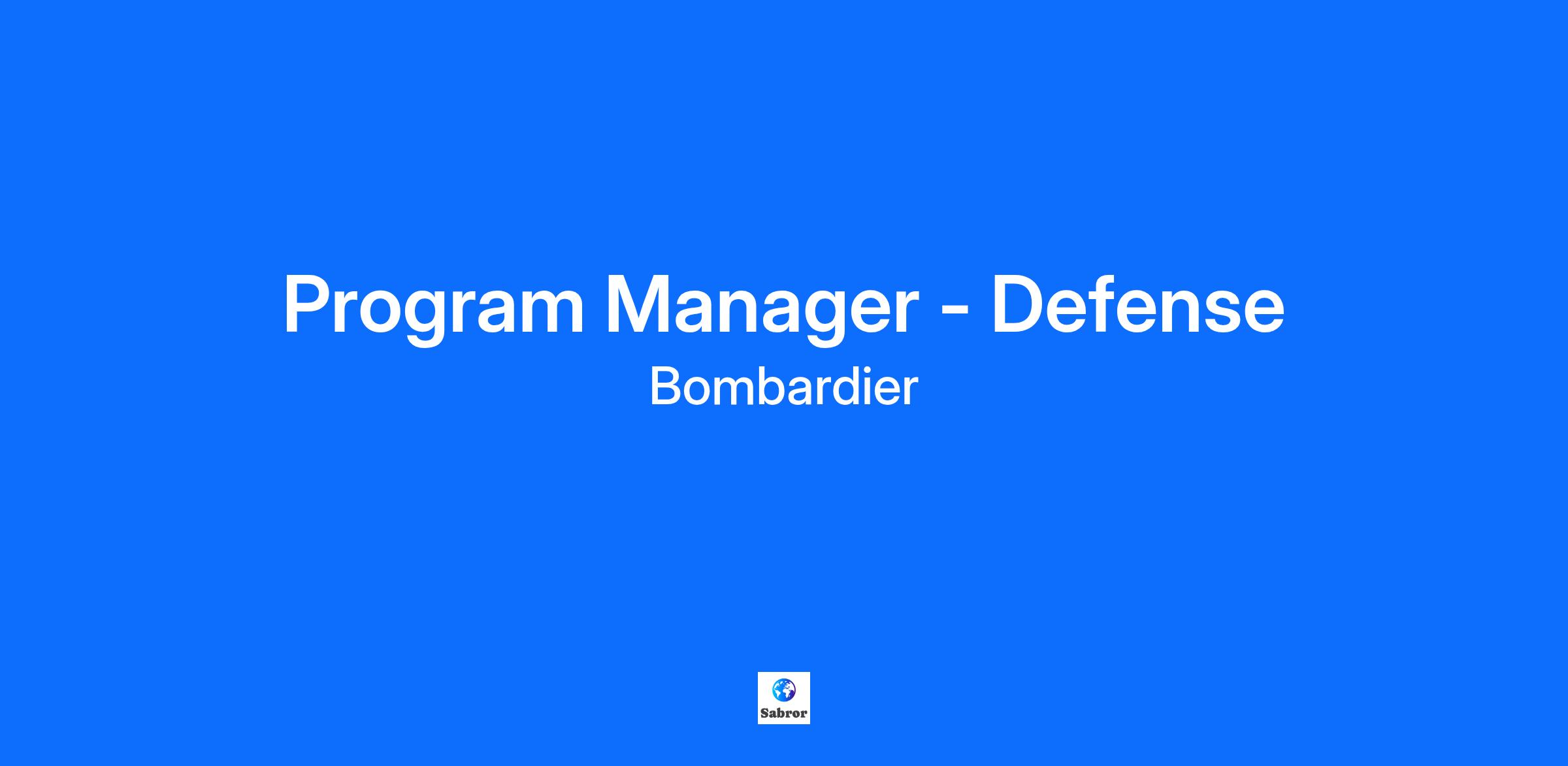 Program Manager - Defense

Bombardier

Sabror